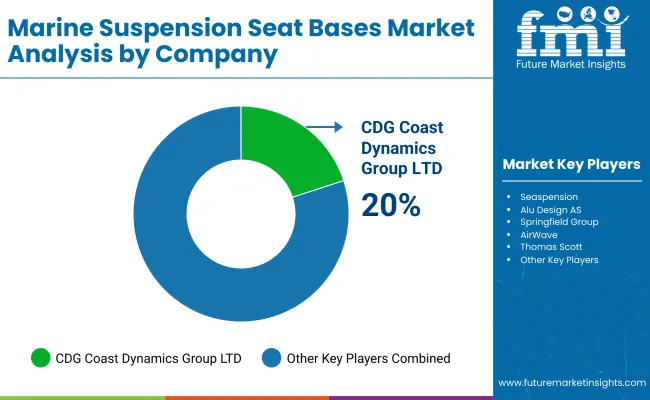 Marine Suspension Seat Bases Market Analysis by Company

fmi
Future Market Insights

CDG Coast Dynamics Group LTD
20%

Market Key Players

- Seaspension
- Alu Design AS
- Springfield Group
- AirWave
- Thomas Scott
- Other Key Players

CDG Coast Dynamics Group LTD
Other Key Players Combined

www.futuremarketinsights.com